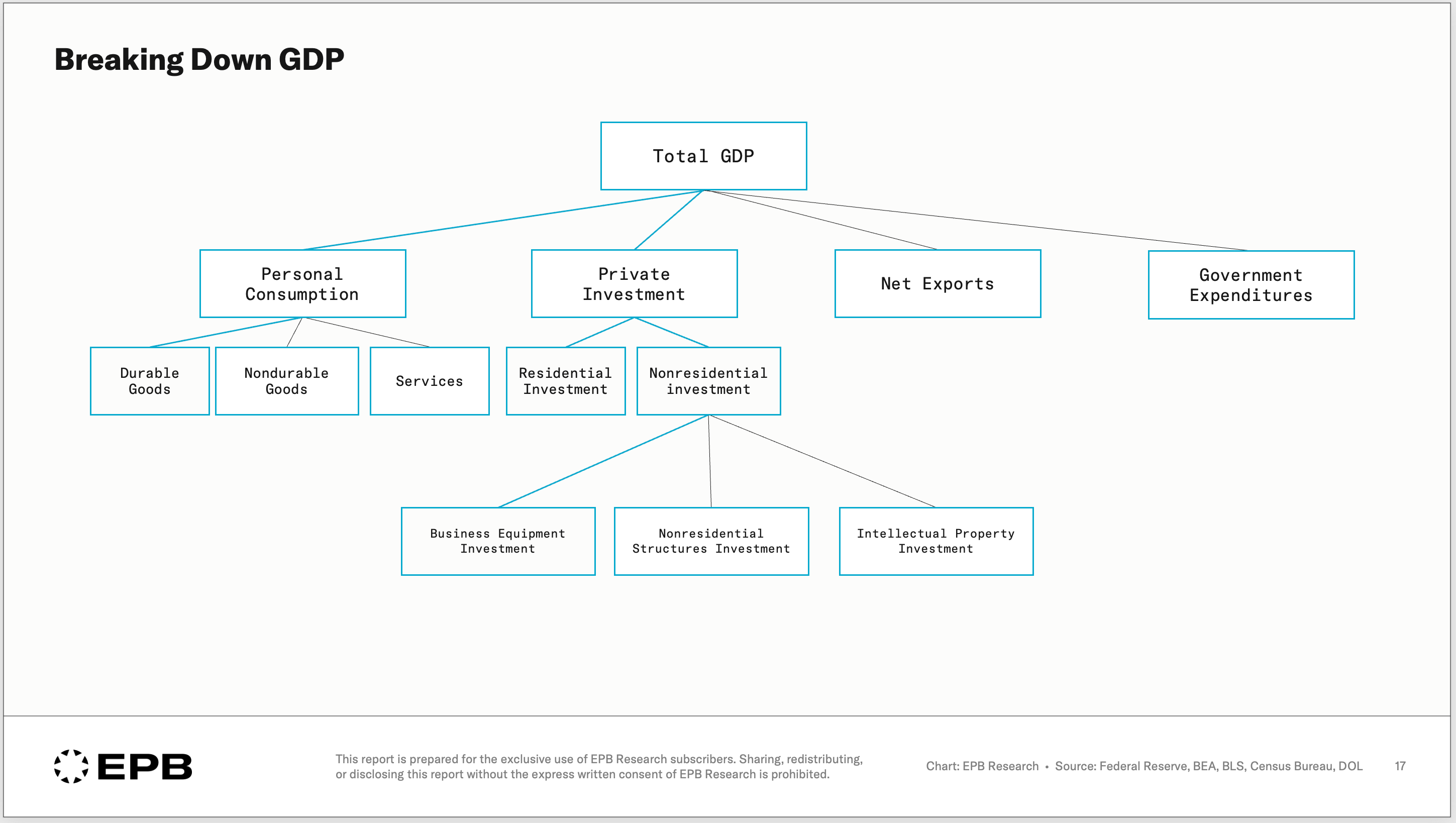 Breaking Down GDP

Total GDP

Personal Consumption

Private Investment

Net Exports

Government Expenditures

Durable Goods

Nondurable Goods

Services

Residential Investment

Nonresidential investment

Business Equipment Investment

Nonresidential Structures Investment

Intellectual Property Investment

EPB

This report is prepared for the exclusive use of EPB Research subscribers. Sharing, redistributing, or disclosing this report without the express written consent of EPB Research is prohibited.

Chart: EPB Research • Source: Federal Reserve, BEA, BLS, Census Bureau, DOL

17